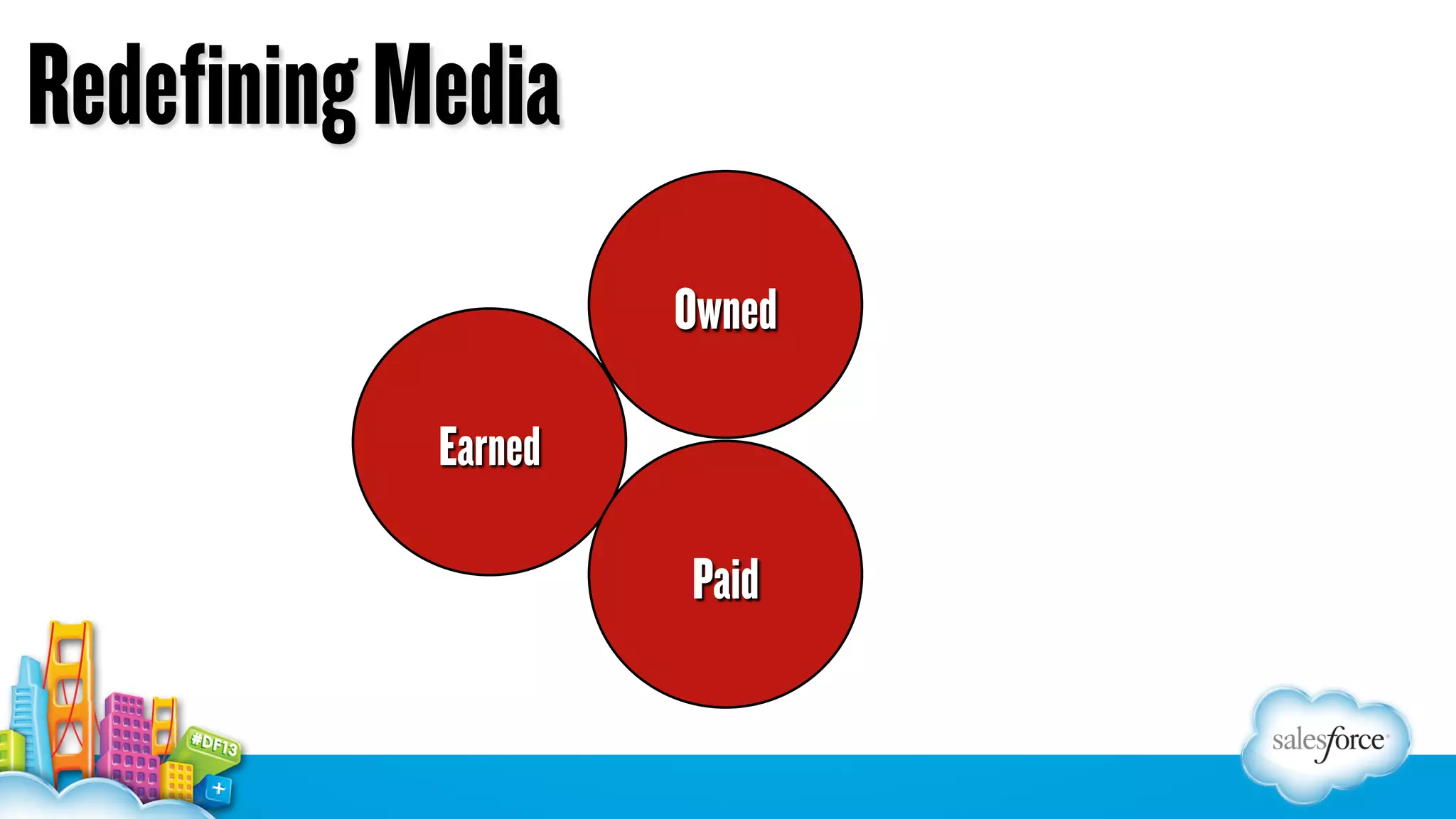 Redefining Media

Owned

Earned

Paid

#DF13

+

salesforce